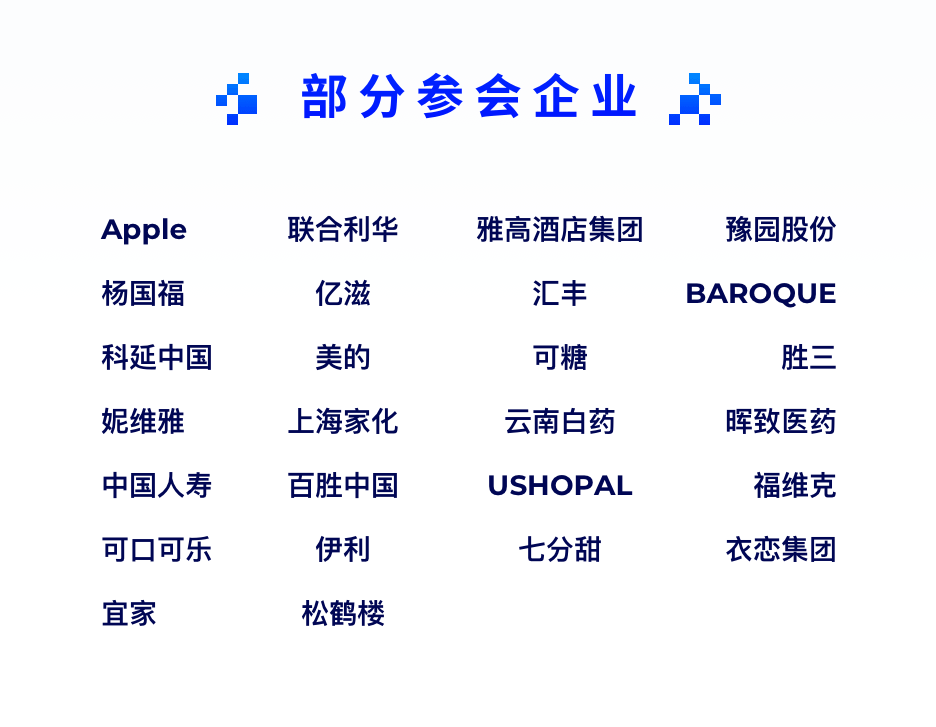 部分参会企业

Apple
杨国福
科延中国
妮维雅
中国人寿
可口可乐
宜家

联合利华
亿滋
美的
上海家化
百胜中国
伊利
松鹤楼

雅高酒店集团
汇丰
可糖
云南白药
USHOPAL
七分甜

豫园股份
BAROQUE
胜三
晖致医药
福维克
衣恋集团